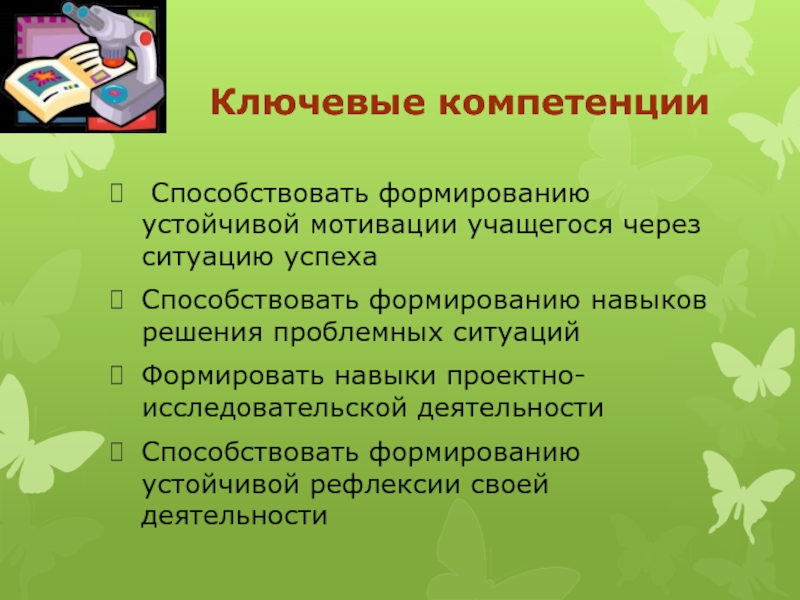 Ключевые компетенции

Способствовать формированию устойчивой мотивации учащегося через ситуацию успеха

Способствовать формированию навыков решения проблемных ситуаций

Формировать навыки проектно-исследовательской деятельности

Способствовать формированию устойчивой рефлексии своей деятельности